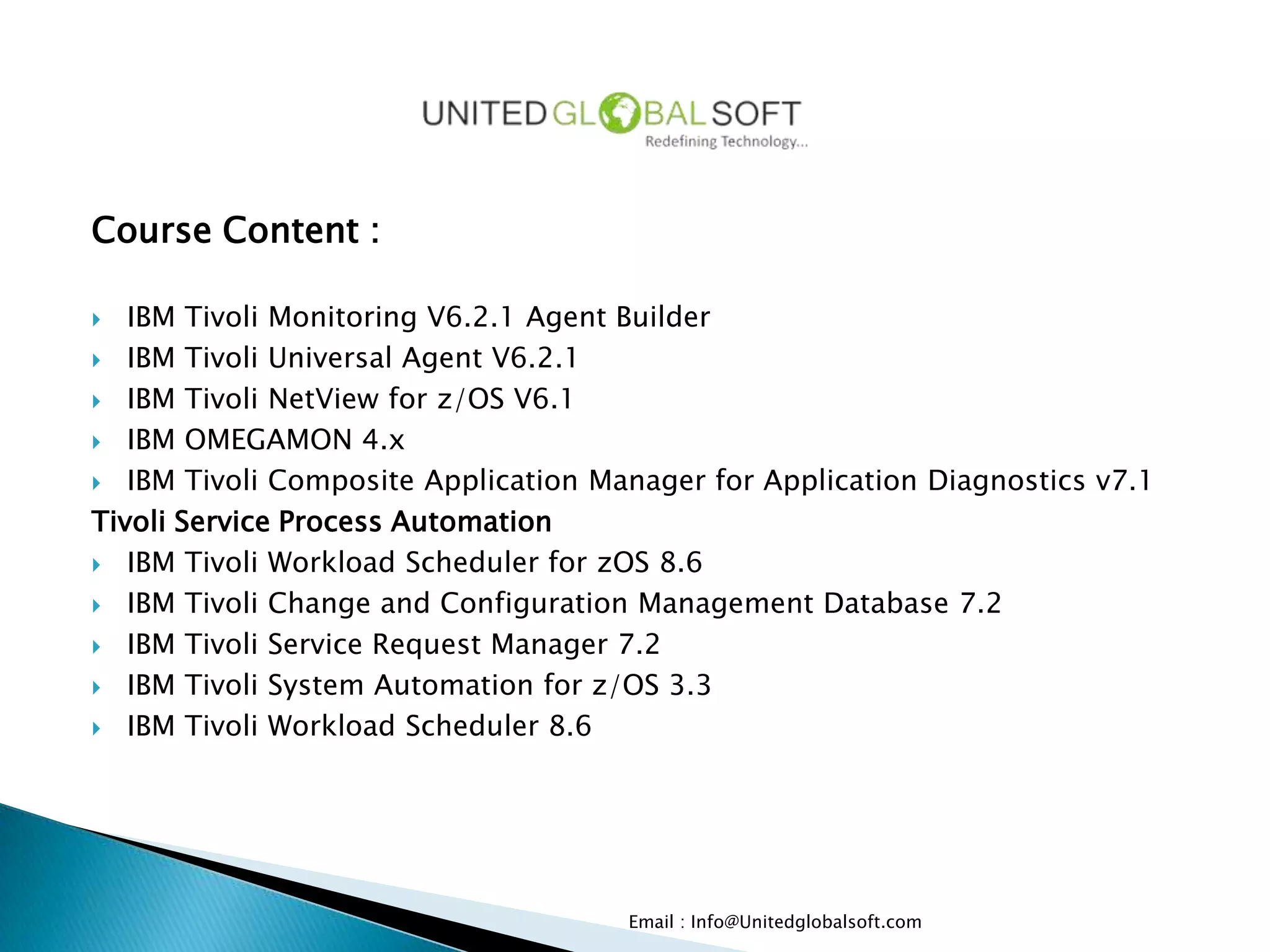 UNITED GLOBAL SOFT
Redefining Technology...

Course Content :

IBM Tivoli Monitoring V6.2.1 Agent Builder
IBM Tivoli Universal Agent V6.2.1
IBM Tivoli NetView for z/OS V6.1
IBM OMEGAMON 4.x
IBM Tivoli Composite Application Manager for Application Diagnostics v7.1

Tivoli Service Process Automation

IBM Tivoli Workload Scheduler for zOS 8.6
IBM Tivoli Change and Configuration Management Database 7.2
IBM Tivoli Service Request Manager 7.2
IBM Tivoli System Automation for z/OS 3.3
IBM Tivoli Workload Scheduler 8.6

Email : Info@Unitedglobalsoft.com